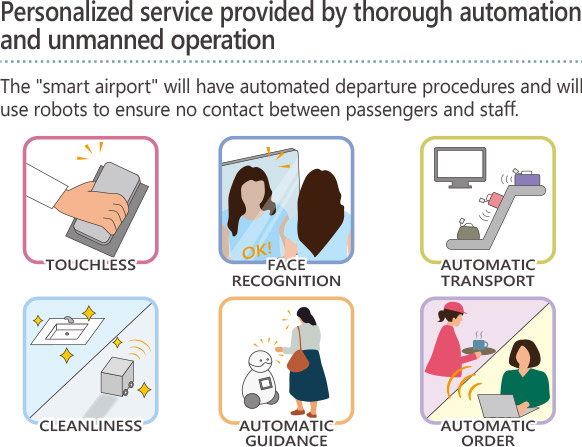 Personalized service provided by thorough automation and unmanned operation

The "smart airport" will have automated departure procedures and will use robots to ensure no contact between passengers and staff.

TOUCHLESS

OK!

FACE RECOGNITION

AUTOMATIC TRANSPORT

CLEANLINESS

AUTOMATIC GUIDANCE

AUTOMATIC ORDER